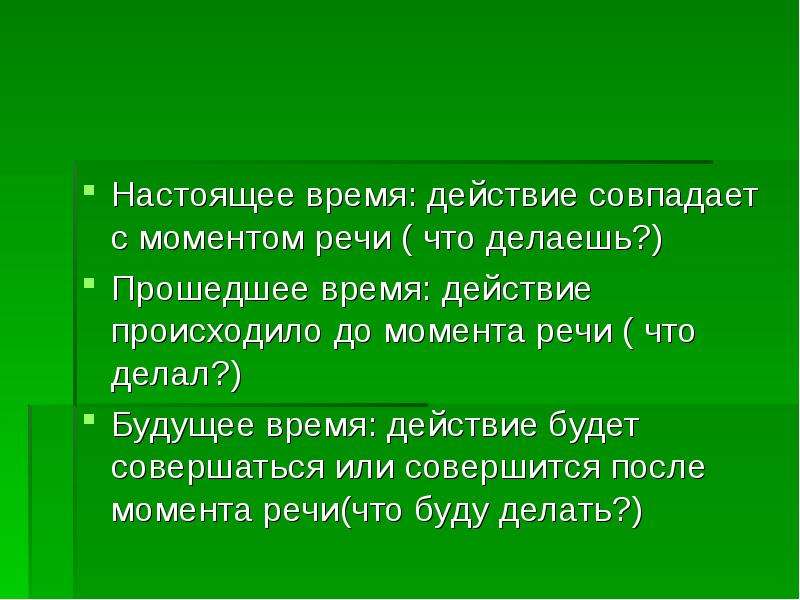 • Настоящее время: действие совпадает с моментом речи ( что делаешь?)

• Прошедшее время: действие происходило до момента речи ( что делал?)

• Будущее время: действие будет совершаться или совершится после момента речи(что буду делать?)